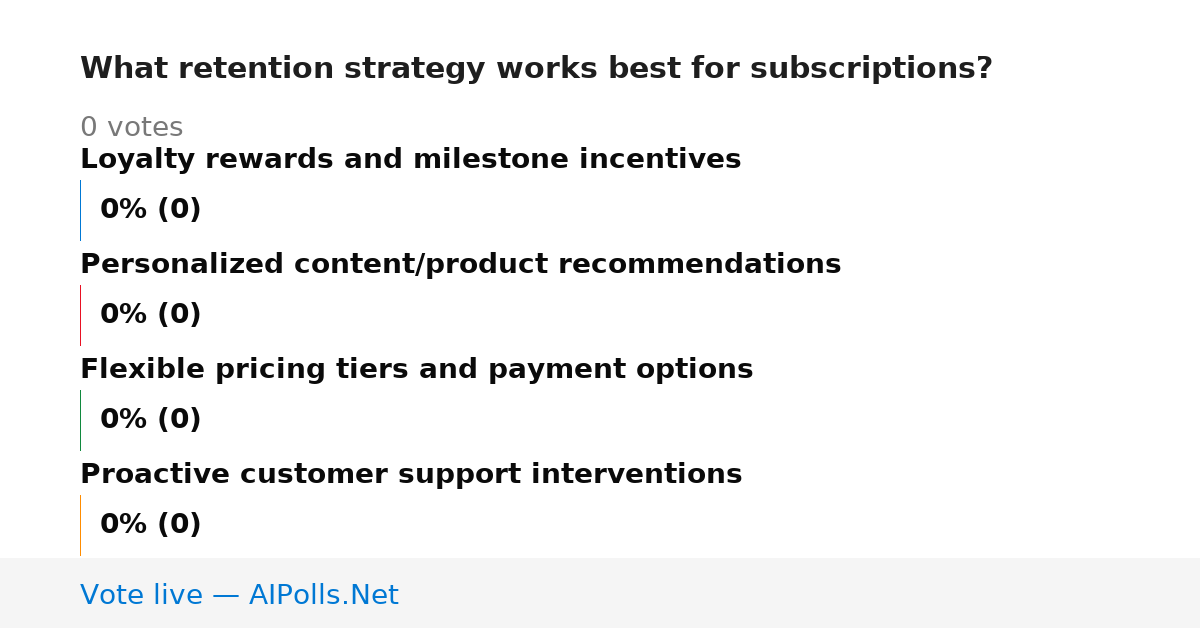 What retention strategy works best for subscriptions?

0 votes

Loyalty rewards and milestone incentives

0% (0)

Personalized content/product recommendations

0% (0)

Flexible pricing tiers and payment options

0% (0)

Proactive customer support interventions

0% (0)

Vote live — AIPolls.Net